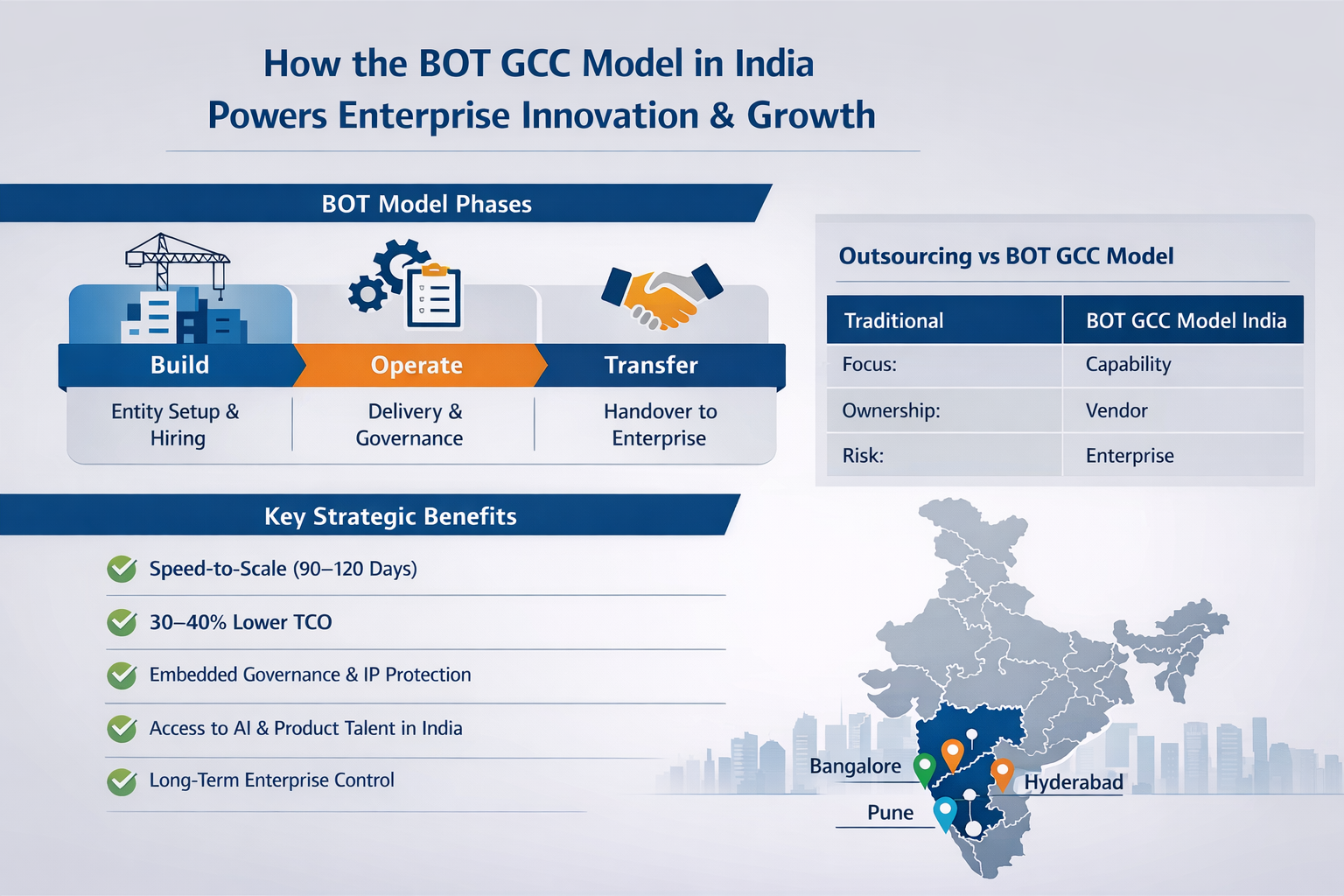 How the BOT GCC Model in India Powers Enterprise Innovation & Growth

BOT Model Phases

Build
Entity Setup & Hiring

Operate
Delivery & Governance

Transfer
Handover to Enterprise

Outsourcing vs BOT GCC Model

| Traditional | BOT GCC Model India |
|---|---|
| Focus: | Capability |
| Ownership: | Vendor |
| Risk: | Enterprise |

Key Strategic Benefits

Speed-to-Scale (90–120 Days)

30–40% Lower TCO

Embedded Governance & IP Protection

Access to AI & Product Talent in India

Long-Term Enterprise Control

Bangalore

Hyderabad

Pune